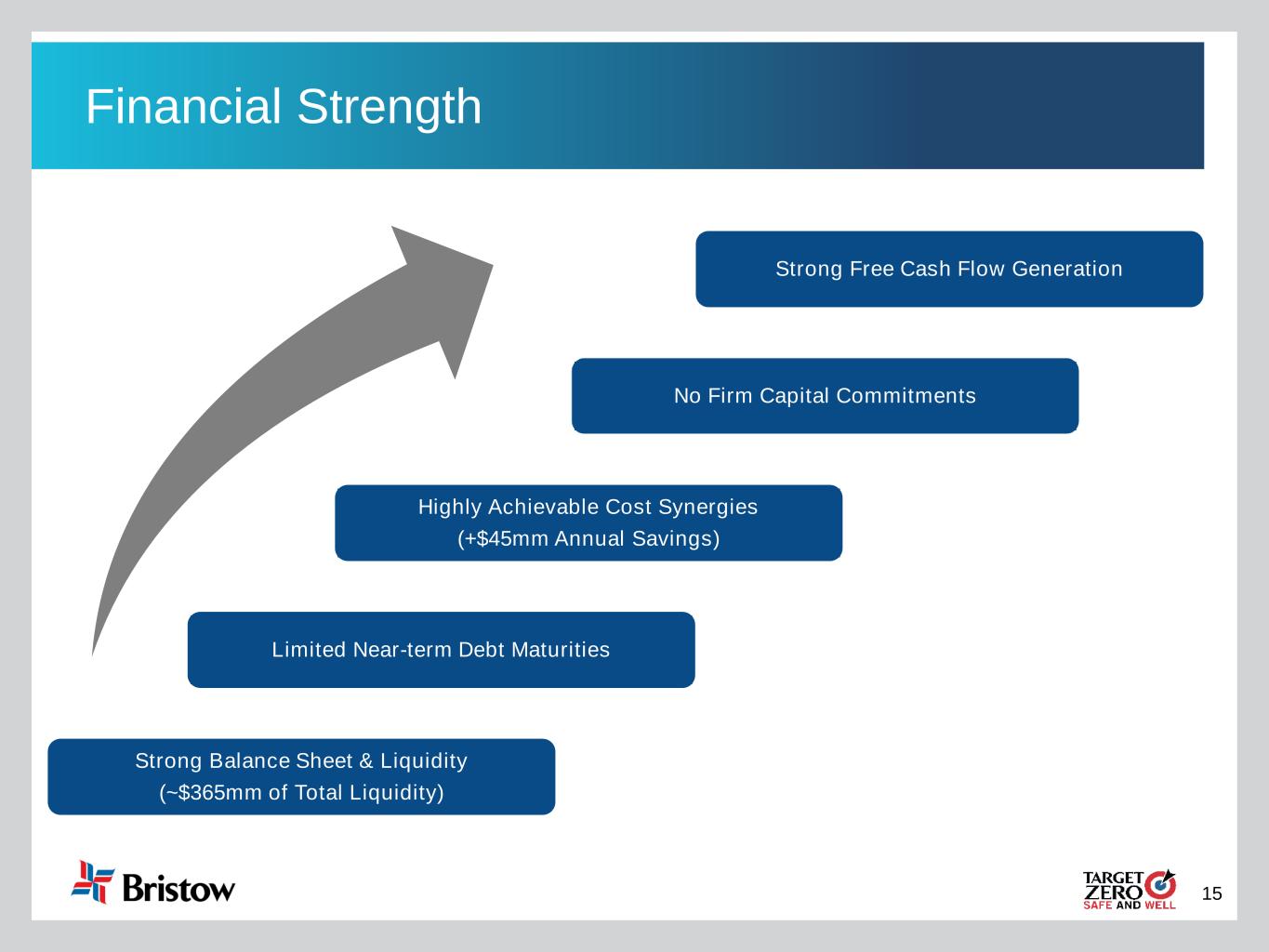 Financial Strength

Strong Free Cash Flow Generation

No Firm Capital Commitments

Highly Achievable Cost Synergies
(+$45mm Annual Savings)

Limited Near-term Debt Maturities

Strong Balance Sheet & Liquidity
(~$365mm of Total Liquidity)

Bristow

TARGET ZERO SAFE AND WELL

15